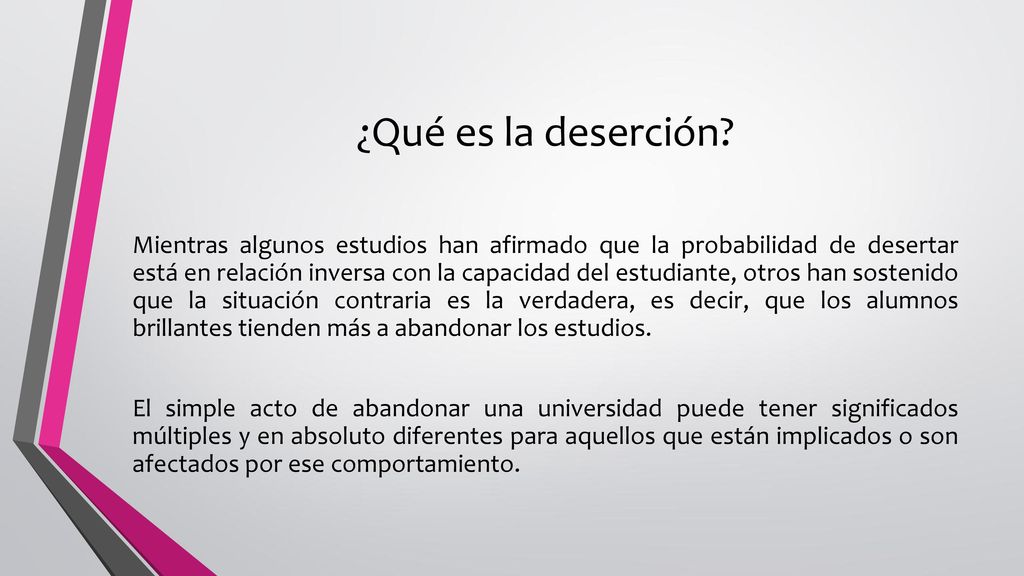 ¿Qué es la deserción?

Mientras algunos estudios han afirmado que la probabilidad de desertar está en relación inversa con la capacidad del estudiante, otros han sostenido que la situación contraria es la verdadera, es decir, que los alumnos brillantes tienden más a abandonar los estudios.

El simple acto de abandonar una universidad puede tener significados múltiples y en absoluto diferentes para aquellos que están implicados o son afectados por ese comportamiento.